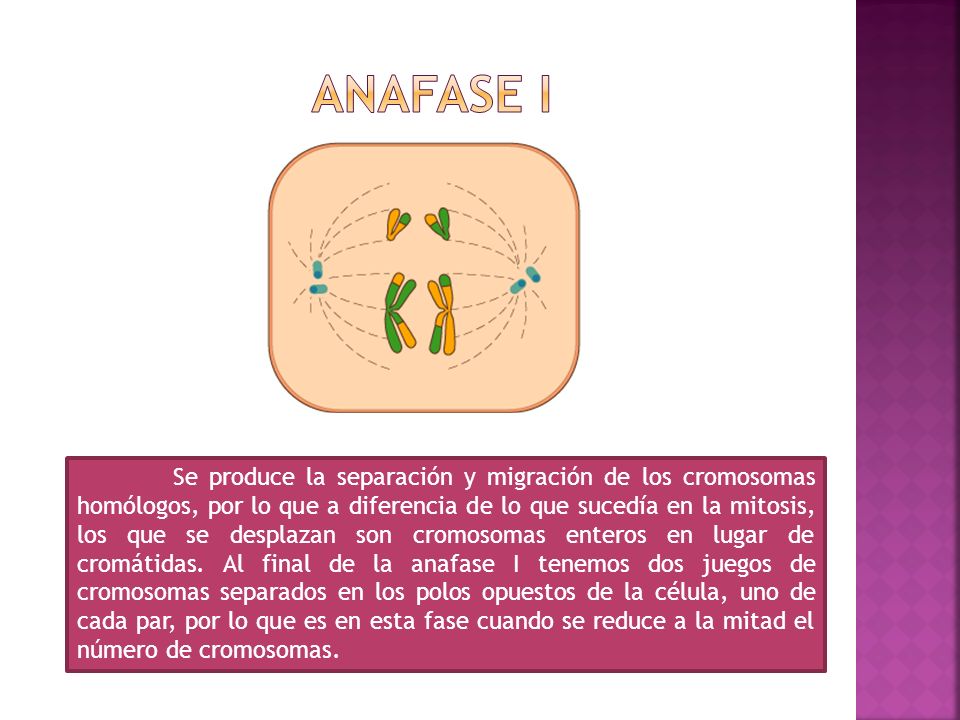 ANAFASE I

Se produce la separación y migración de los cromosomas homólogos, por lo que a diferencia de lo que sucedía en la mitosis, los que se desplazan son cromosomas enteros en lugar de cromátidas. Al final de la anafase I tenemos dos juegos de cromosomas separados en los polos opuestos de la célula, uno de cada par, por lo que es en esta fase cuando se reduce a la mitad el número de cromosomas.